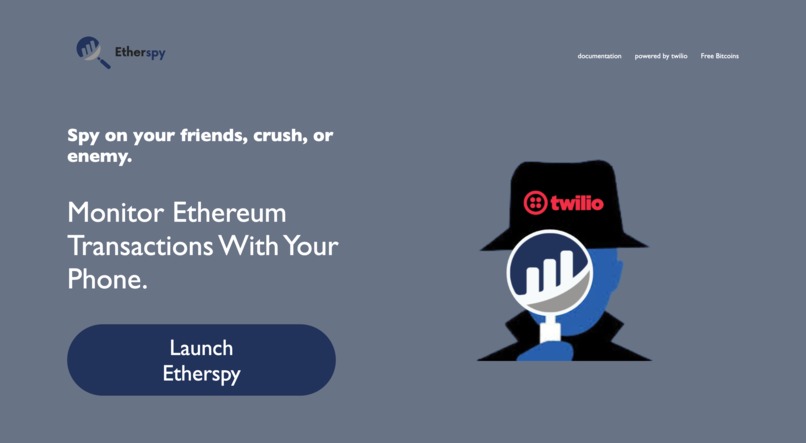 Etherspy

documentation powered by twilio Free Bitcoins

Spy on your friends, crush, or enemy.

Monitor Ethereum Transactions With Your Phone.

Launch Etherspy

twilio